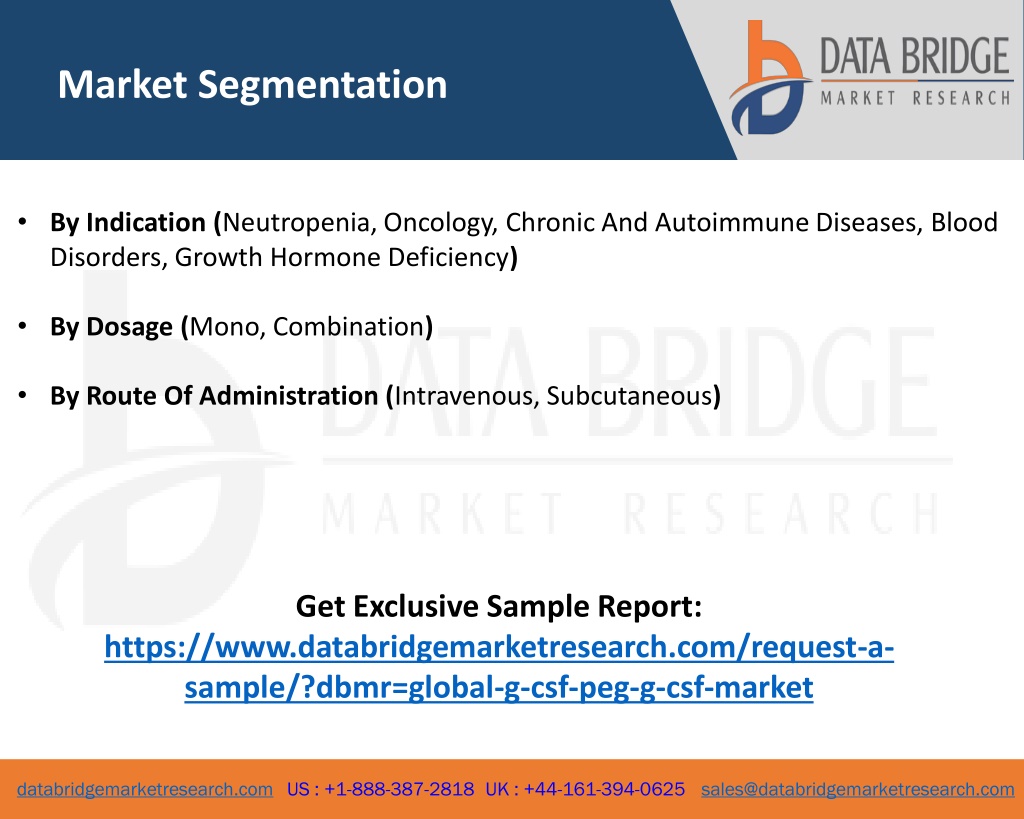 Market Segmentation

DATA BRIDGE
MARKET RESEARCH

• By Indication (Neutropenia, Oncology, Chronic And Autoimmune Diseases, Blood Disorders, Growth Hormone Deficiency)

• By Dosage (Mono, Combination)

• By Route Of Administration (Intravenous, Subcutaneous)

DATA BRIDGE
MARKET RESEARCH

Get Exclusive Sample Report:
https://www.databridgemarketresearch.com/request-a-sample/?dbmr=global-g-csf-peg-g-csf-market

databridgemarketresearch.com US : +1-888-387-2818 UK : +44-161-394-0625 sales@databridgemarketresearch.com